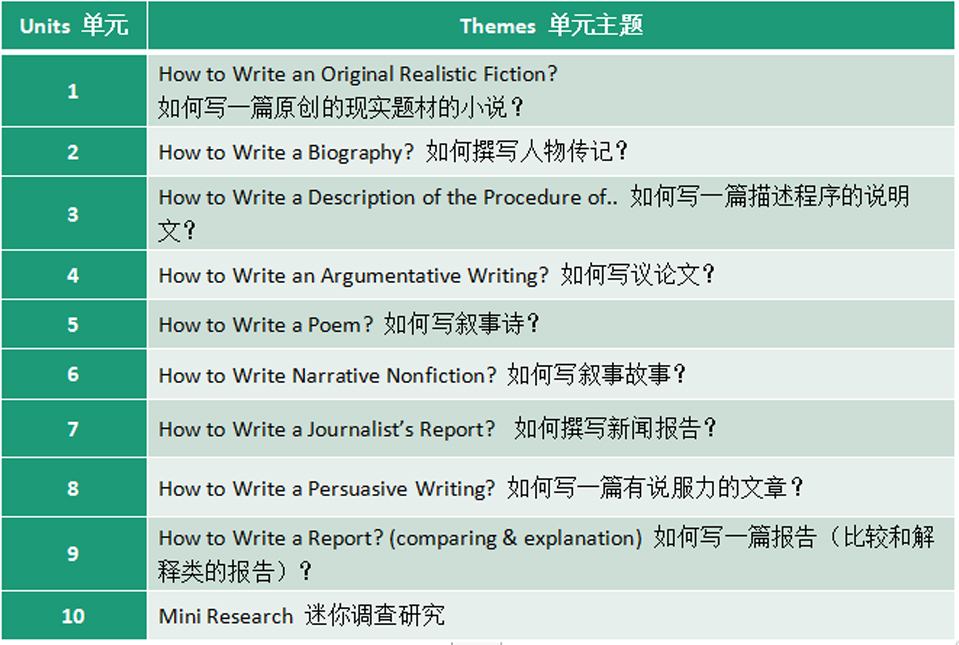 | Units 单元 | Themes 单元主题 |
|---|---|
| 1 | How to Write an Original Realistic Fiction? 如何写一篇原创的现实题材的小说？ |
| 2 | How to Write a Biography? 如何撰写人物传记？ |
| 3 | How to Write a Description of the Procedure of.. 如何写一篇描述程序的说明文？ |
| 4 | How to Write an Argumentative Writing? 如何写议论文？ |
| 5 | How to Write a Poem? 如何写叙事诗？ |
| 6 | How to Write Narrative Nonfiction? 如何写叙事故事？ |
| 7 | How to Write a Journalist's Report? 如何撰写新闻报告？ |
| 8 | How to Write a Persuasive Writing? 如何写一篇有说服力的文章？ |
| 9 | How to Write a Report? (comparing & explanation) 如何写一篇报告（比较和解释类的报告）？ |
| 10 | Mini Research 迷你调查研究 |